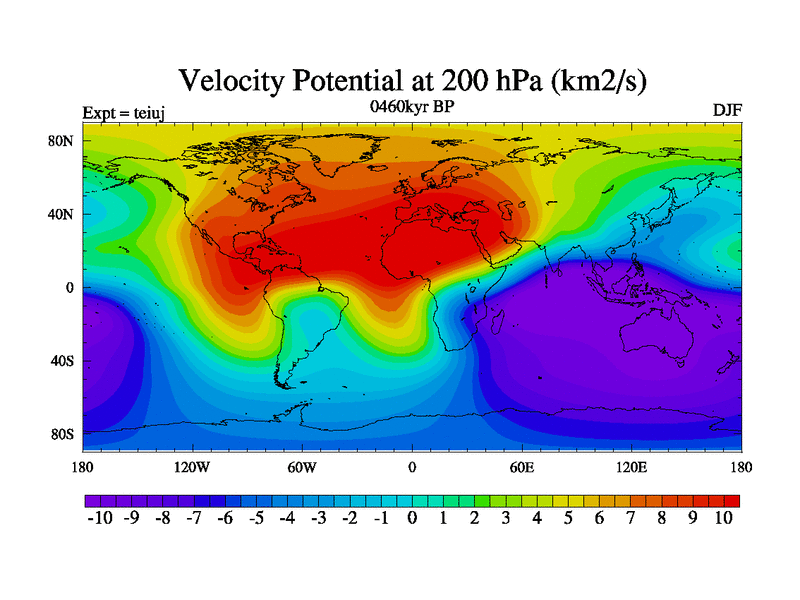 Velocity Potential at 200 hPa (km2/s)

Expt = teiuj

0460kyr BP

DJF

80N
40N
0
40S
80S

180
120W
60W
0
60E
120E
180

-10 -9 -8 -7 -6 -5 -4 -3 -2 -1 0 1 2 3 4 5 6 7 8 9 10